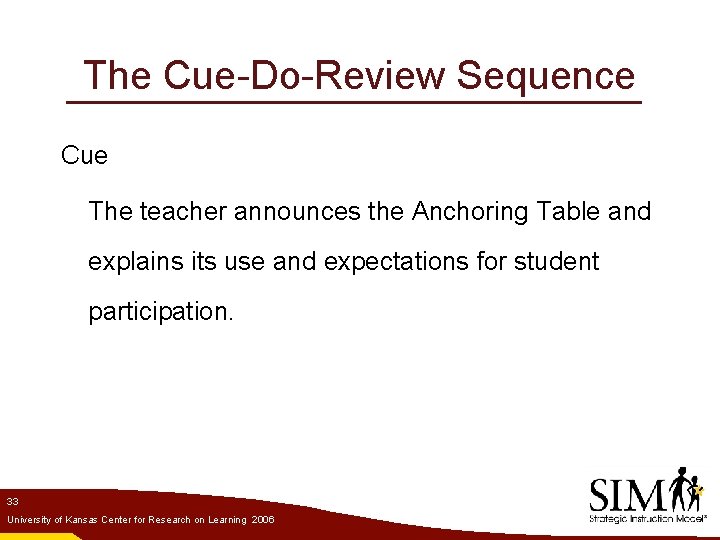 The Cue-Do-Review Sequence

Cue

The teacher announces the Anchoring Table and explains its use and expectations for student participation.

33

University of Kansas Center for Research on Learning 2006

SIM

Strategic Instruction Model®